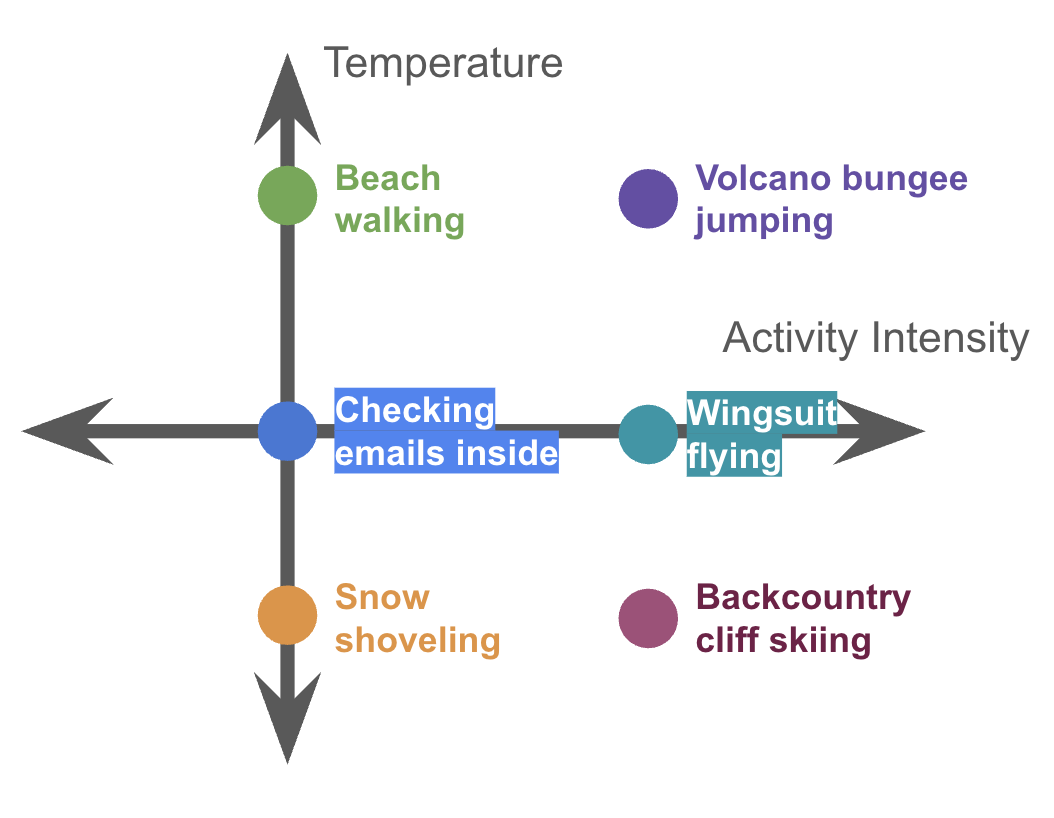 Temperature

Beach walking

Volcano bungee jumping

Activity Intensity

Checking emails inside

Wingsuit flying

Snow shoveling

Backcountry cliff skiing